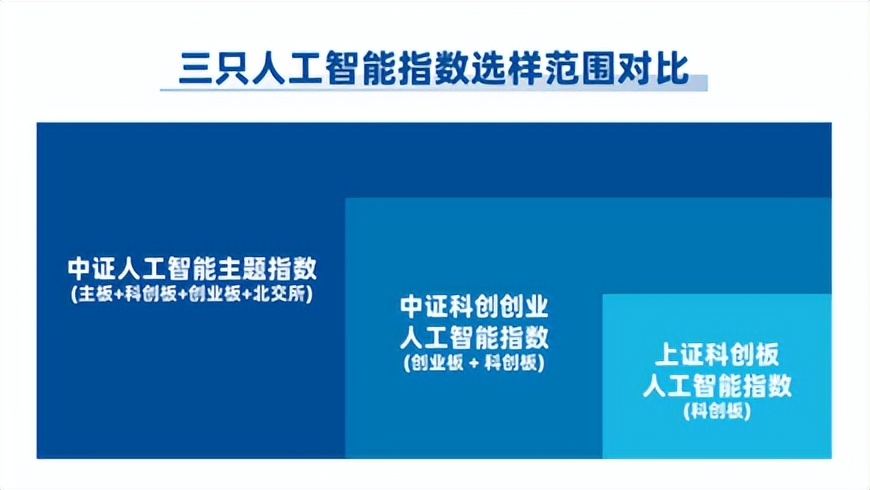 三只人工智能指数选样范围对比

中证人工智能主题指数
(主板+科创板+创业板+北交所)

中证科创创业
人工智能指数
(创业板 + 科创板)

上证科创板
人工智能指数
(科创板)